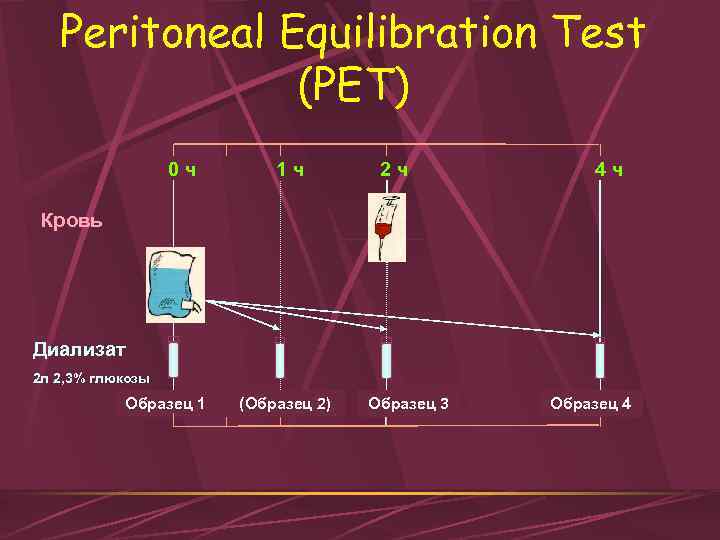 Peritoneal Equilibration Test (PET)

0 ч
1 ч
2 ч
4 ч

Кровь

Диализат
2л 2,3% глюкозы

Образец 1
(Образец 2)
Образец 3
Образец 4